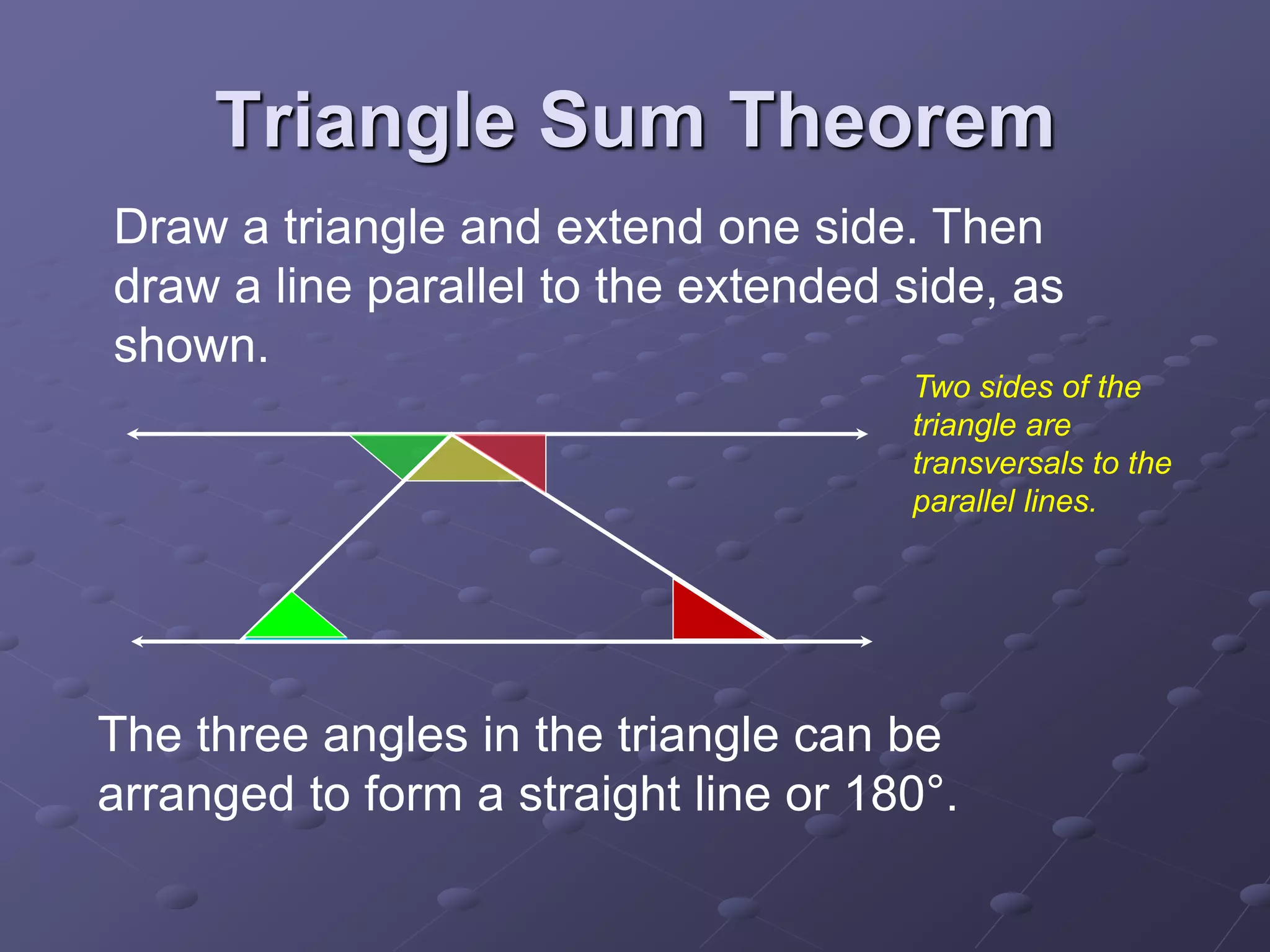 Triangle Sum Theorem

Draw a triangle and extend one side. Then draw a line parallel to the extended side, as shown.

Two sides of the triangle are transversals to the parallel lines.

The three angles in the triangle can be arranged to form a straight line or 180°.